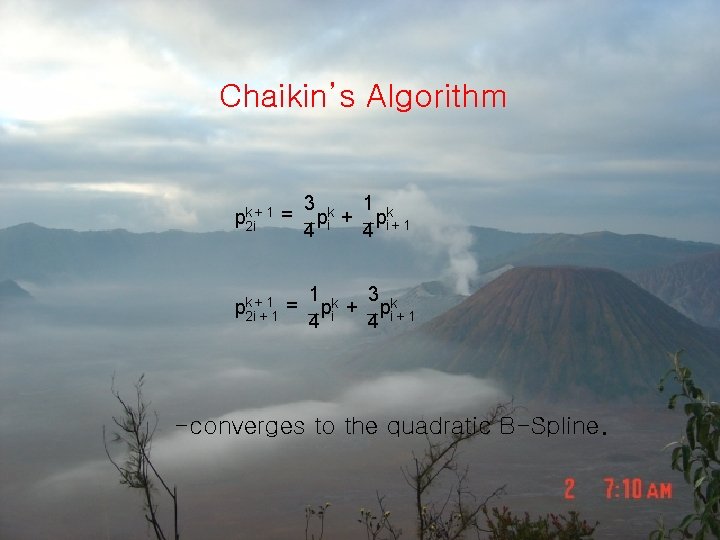 Chaikin's Algorithm

$p_{2i}^{k+1} = \frac{3}{4}p_i^k + \frac{1}{4}p_{i+1}^k$

$p_{2i+1}^{k+1} = \frac{1}{4}p_i^k + \frac{3}{4}p_{i+1}^k$

-converges to the quadratic B-Spline.

2 7:10 AM